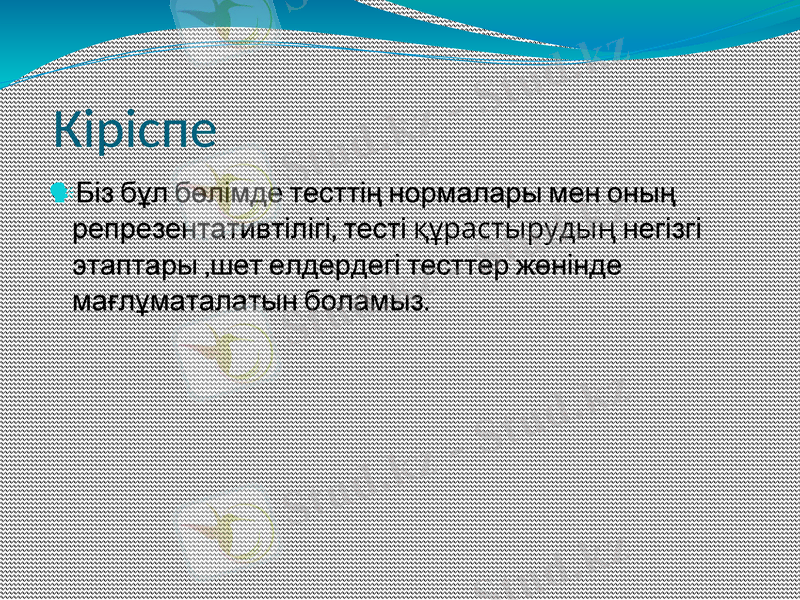 Кіріспе

Біз бұл бөлімде тесттің нормалары мен оның репрезентативтілігі, тесті құрастырудың негізгі этаптары ,шет елдердегі тесттер жөнінде мағлұматалатын боламыз.